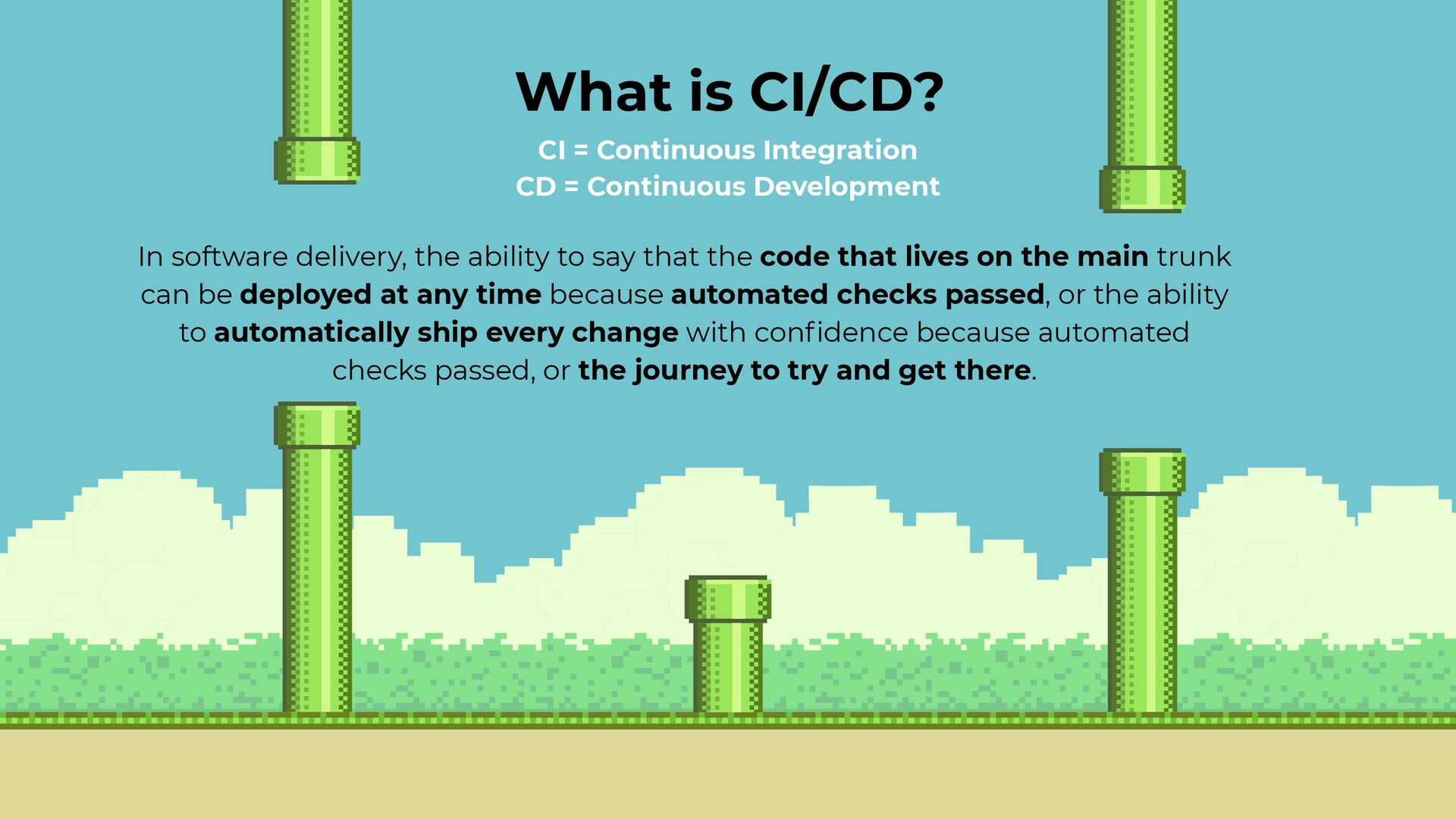 What is CI/CD?

CI = Continuous Integration
CD = Continuous Development

In software delivery, the ability to say that the code that lives on the main trunk can be deployed at any time because automated checks passed, or the ability to automatically ship every change with confidence because automated checks passed, or the journey to try and get there.